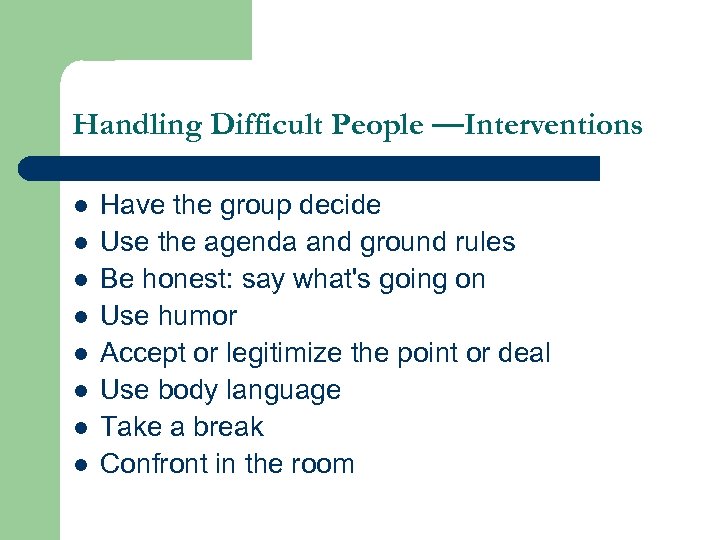 Handling Difficult People —Interventions

- Have the group decide
- Use the agenda and ground rules
- Be honest: say what's going on
- Use humor
- Accept or legitimize the point or deal
- Use body language
- Take a break
- Confront in the room